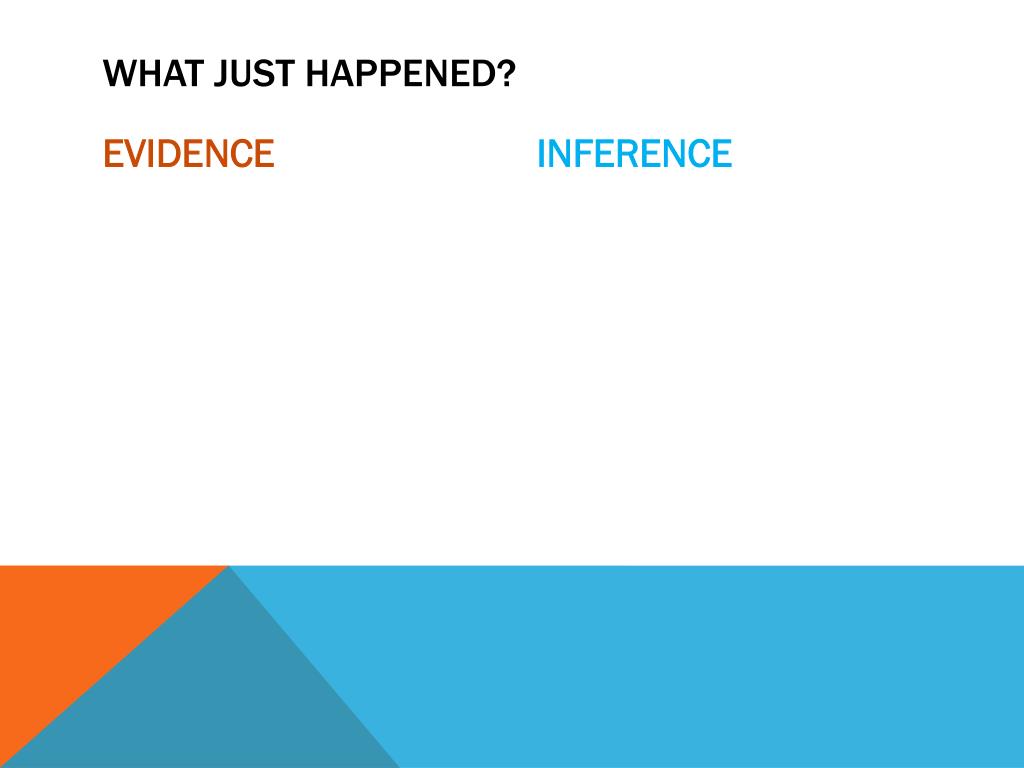 WHAT JUST HAPPENED?

EVIDENCE

INFERENCE